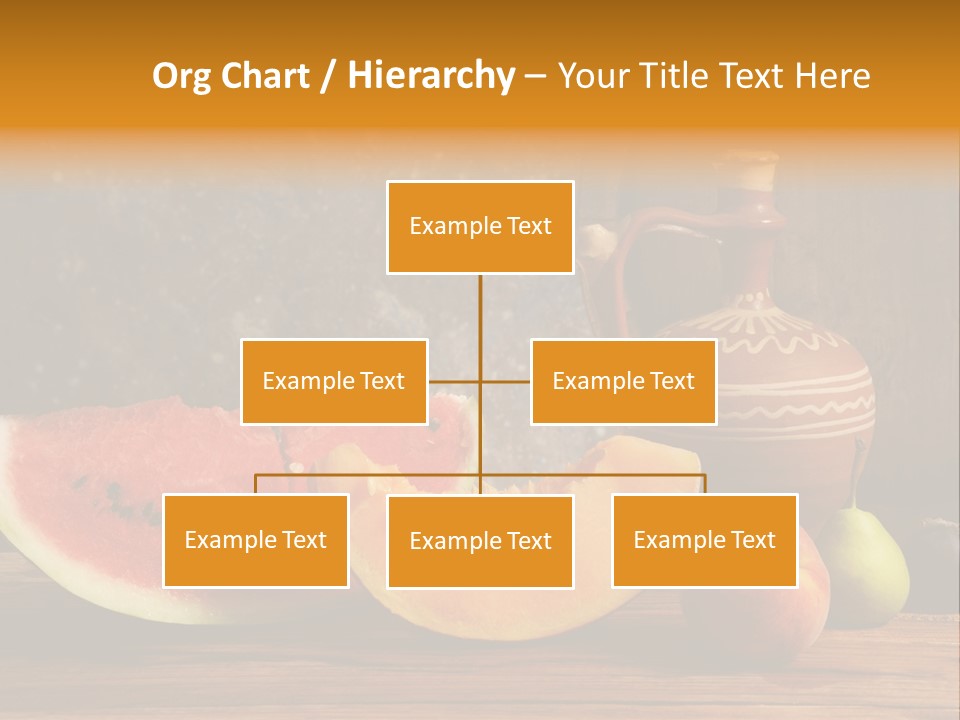 Org Chart / Hierarchy – Your Title Text Here

Example Text

Example Text

Example Text

Example Text

Example Text

Example Text